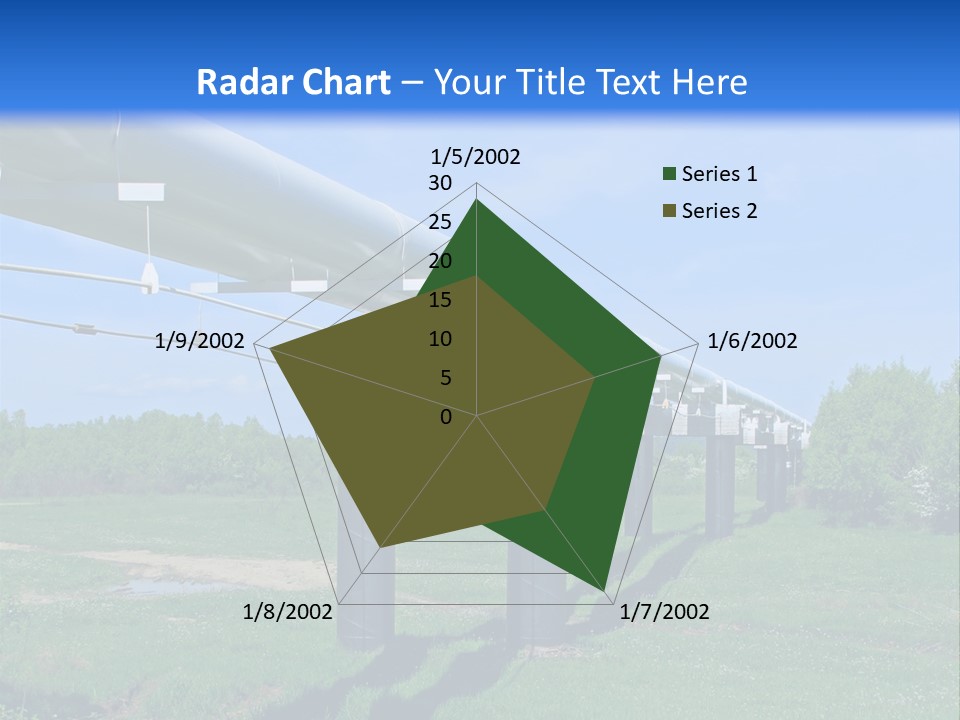 Radar Chart – Your Title Text Here

1/5/2002
30
25
20
15
10
5
0
1/6/2002
1/7/2002
1/8/2002
1/9/2002

Series 1
Series 2